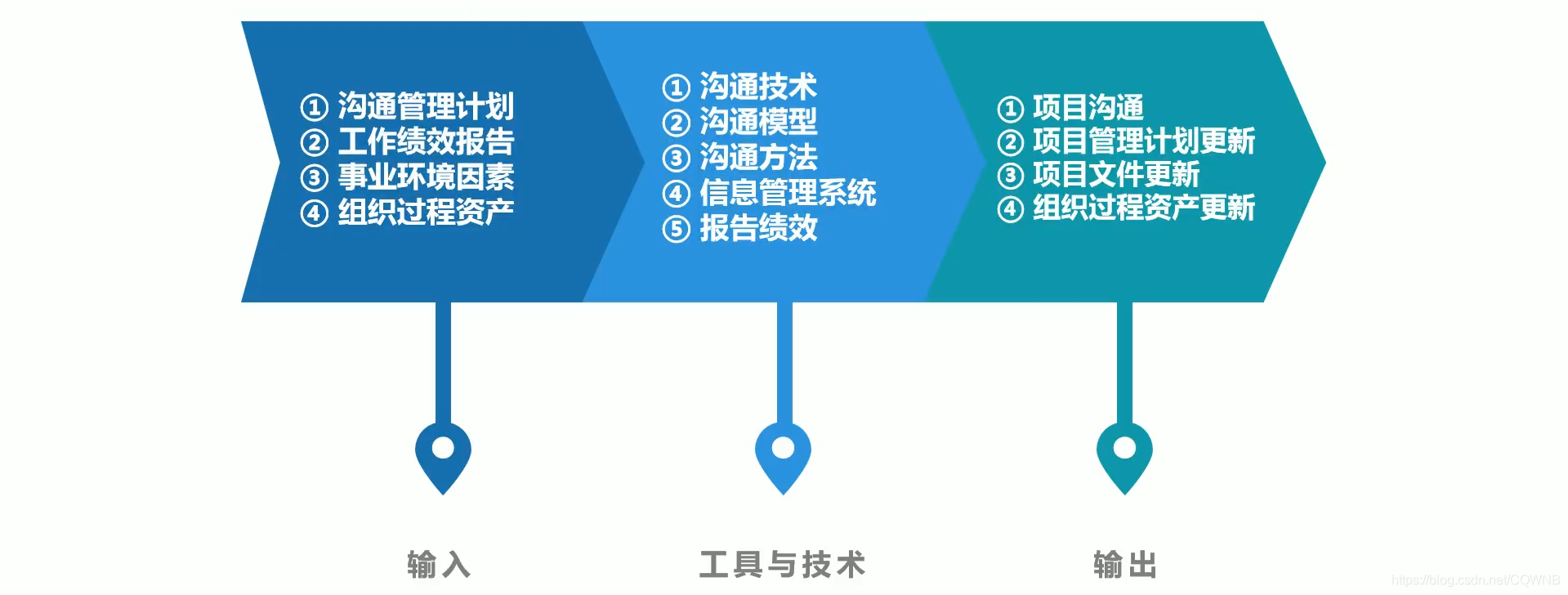 ① 沟通管理计划
② 工作绩效报告
③ 事业环境因素
④ 组织过程资产

① 沟通技术
② 沟通模型
③ 沟通方法
④ 信息管理系统
⑤ 报告绩效

① 项目沟通
② 项目管理计划更新
③ 项目文件更新
④ 组织过程资产更新

输入

工具与技术

输出

https://blog.csdn.net/CQWNB